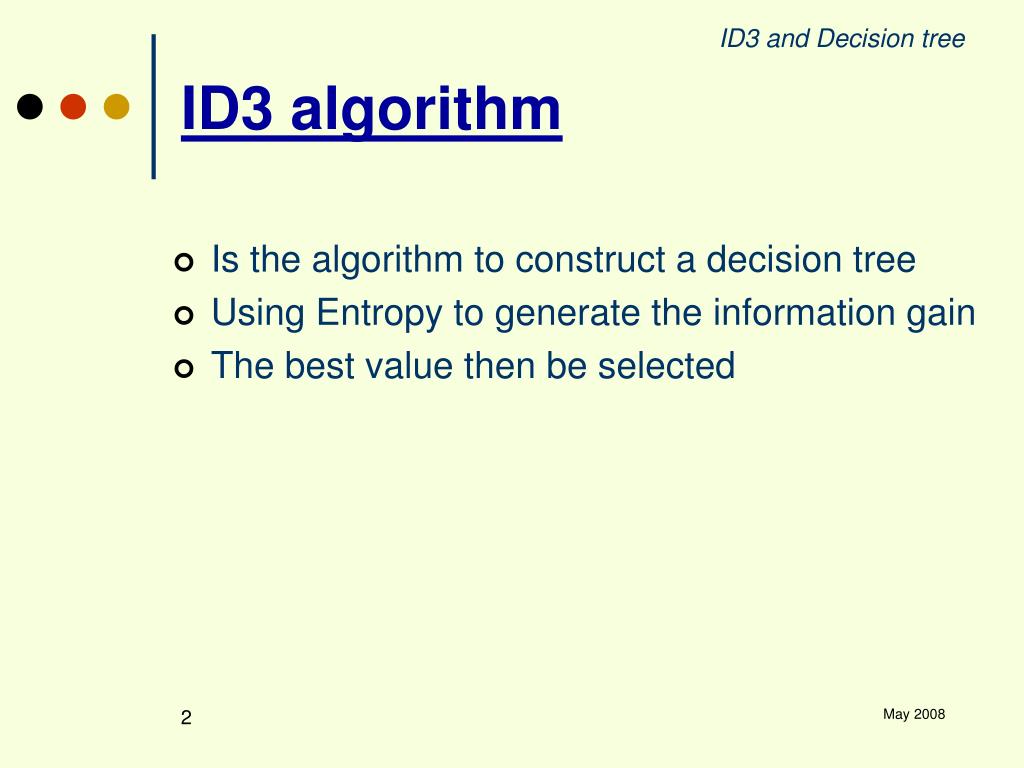 ID3 and Decision tree

ID3 algorithm

Is the algorithm to construct a decision tree
Using Entropy to generate the information gain
The best value then be selected

2

May 2008